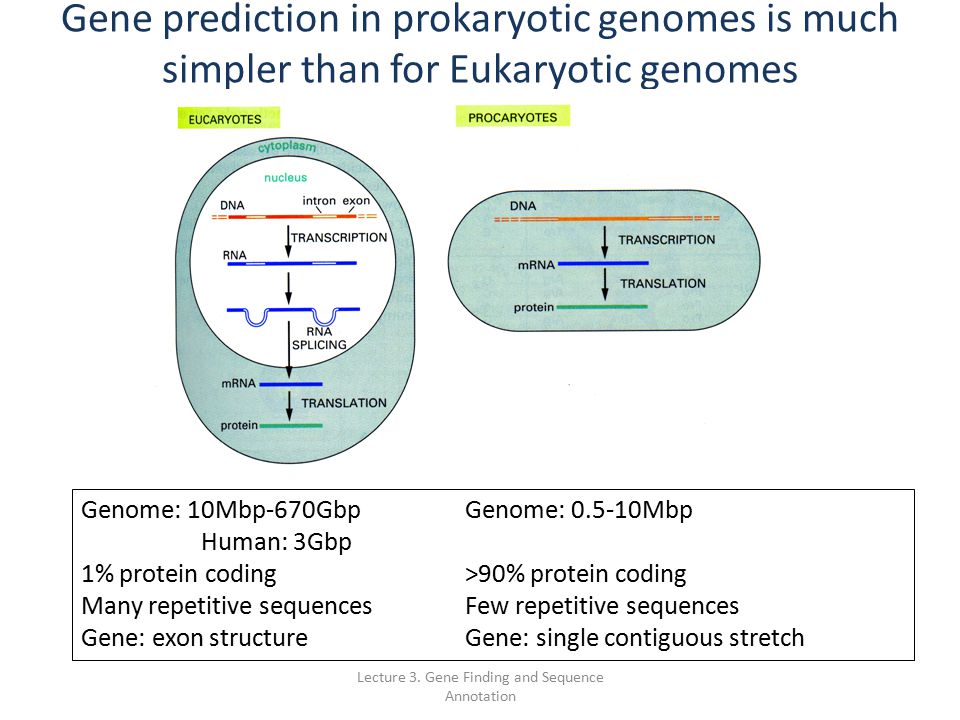 Gene prediction in prokaryotic genomes is much simpler than for Eukaryotic genomes

EUCARYOTES

cytoplasm

nucleus

DNA

intron

exon

TRANSCRIPTION

RNA

RNA SPLICING

mRNA

TRANSLATION

protein

PROCARYOTES

DNA

TRANSCRIPTION

mRNA

TRANSLATION

protein

Genome: 10Mbp-670Gbp
Human: 3Gbp
1% protein coding
Many repetitive sequences
Gene: exon structure

Genome: 0.5-10Mbp
>90% protein coding
Few repetitive sequences
Gene: single contiguous stretch

Lecture 3. Gene Finding and Sequence Annotation